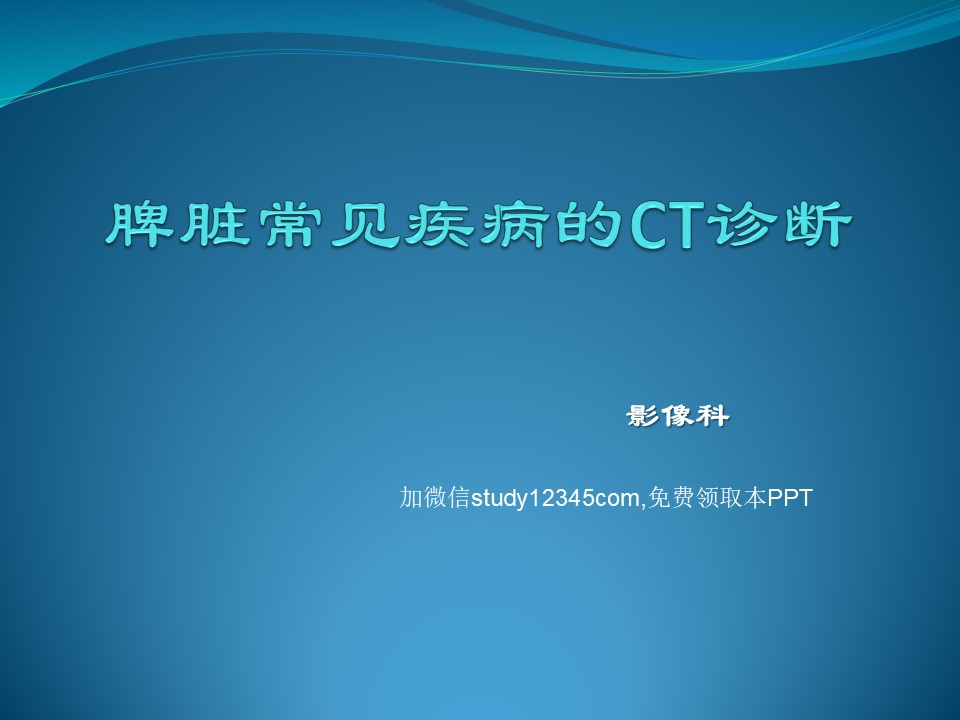 脾脏常见疾病的CT诊断

影像科

加微信study12345com,免费领取本PPT